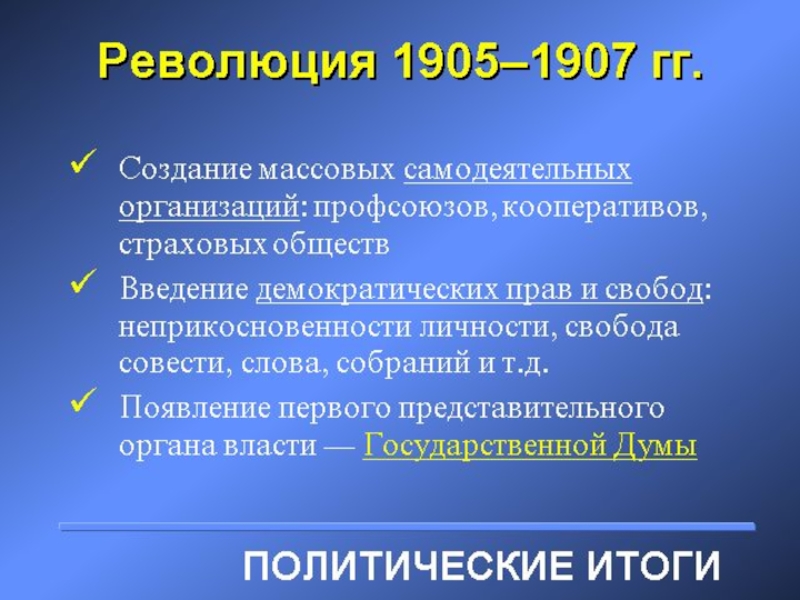 Революция 1905–1907 гг.

✓ Создание массовых самодеятельных организаций: профсоюзов, кооперативов, страховых обществ

✓ Введение демократических прав и свобод: неприкосновенности личности, свобода совести, слова, собраний и т.д.

✓ Появление первого представительного органа власти — Государственной Думы

ПОЛИТИЧЕСКИЕ ИТОГИ